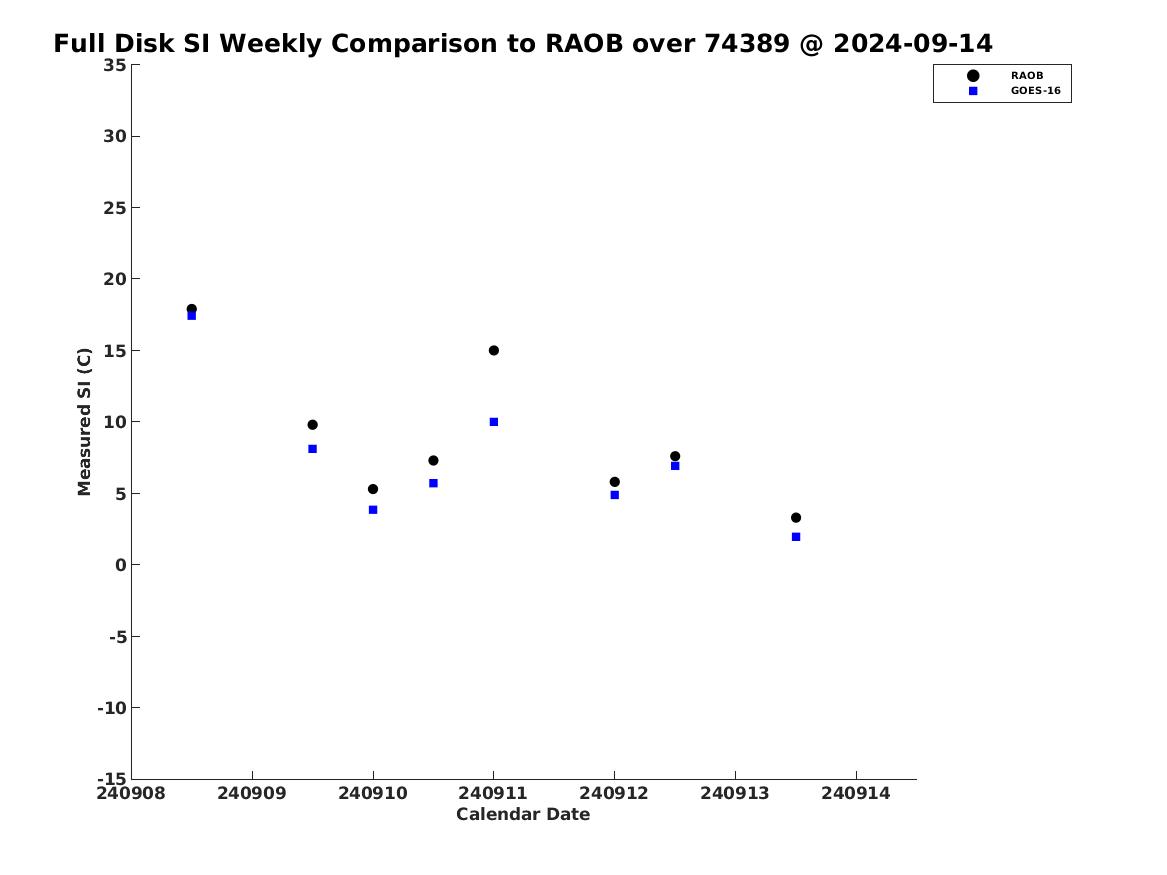 Full Disk SI Weekly Comparison to RAOB over 74389 @ 2024-09-14

RAOB
GOES-16

Measured SI (C)

35
30
25
20
15
10
5
0
-5
-10
-15

240908 240909 240910 240911 240912 240913 240914

Calendar Date